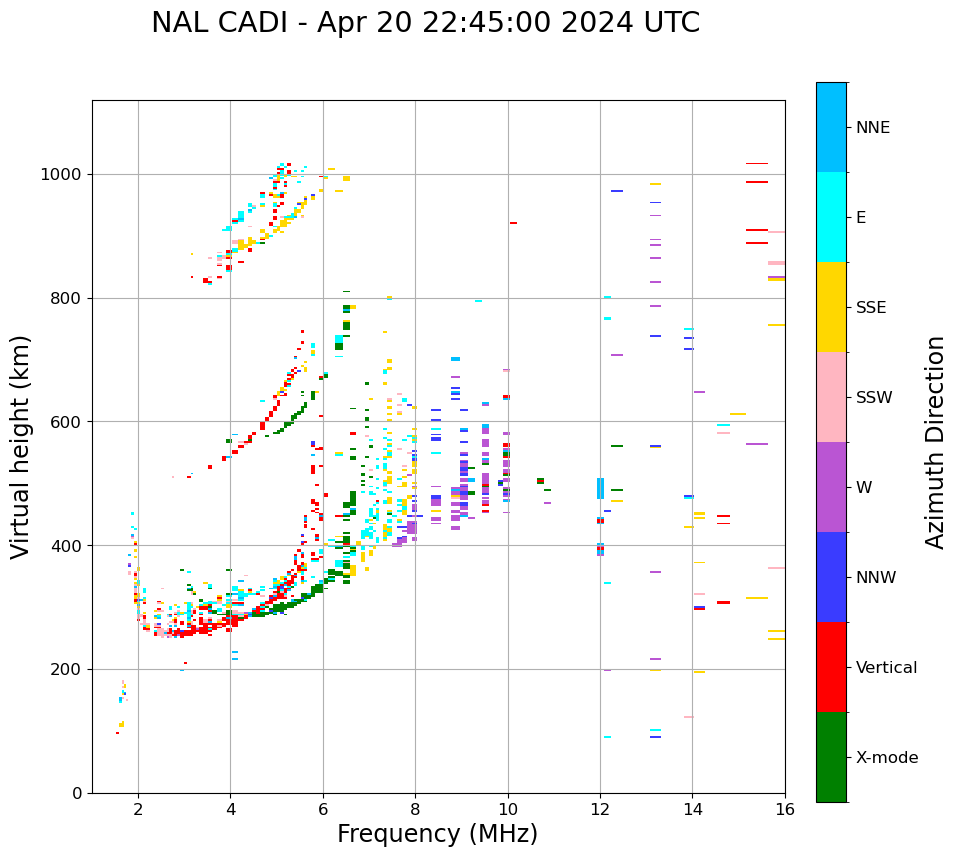 NAL CADI - Apr 20 22:45:00 2024 UTC

Virtual height (km)

1000
800
600
400
200
0

2
4
6
8
10
12
14
16

Frequency (MHz)

NNE
E
SSE
SSW
W
NNW
Vertical
X-mode

Azimuth Direction